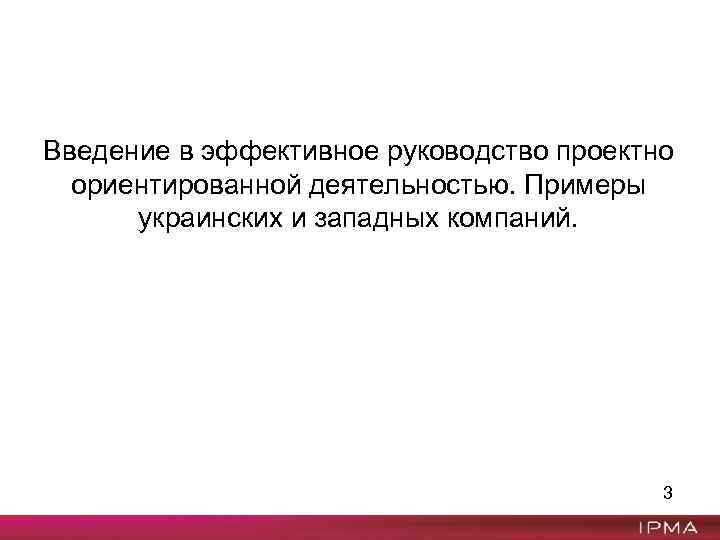 Введение в эффективное руководство проектно ориентированной деятельностью. Примеры украинских и западных компаний.

3

IPMA